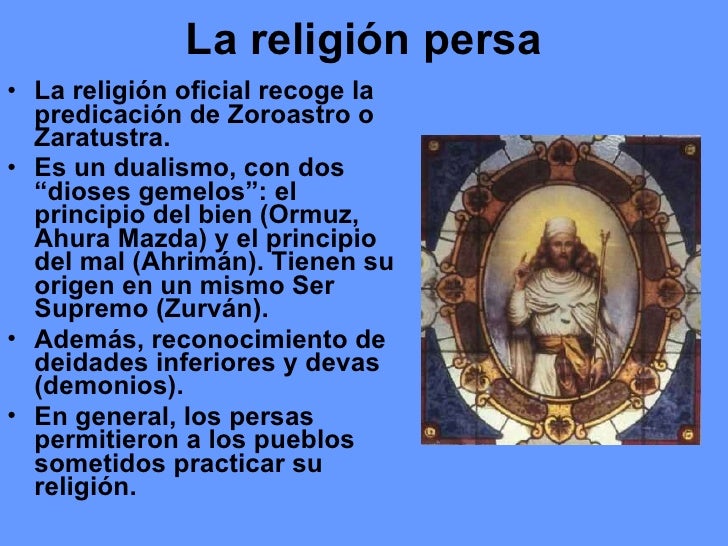 La religión persa

• La religión oficial recoge la predicación de Zoroastro o Zaratustra.

• Es un dualismo, con dos “dioses gemelos”: el principio del bien (Ormuz, Ahura Mazda) y el principio del mal (Ahrimán). Tienen su origen en un mismo Ser Supremo (Zurván).

• Además, reconocimiento de deidades inferiores y devas (demonios).

• En general, los persas permitieron a los pueblos sometidos practicar su religión.